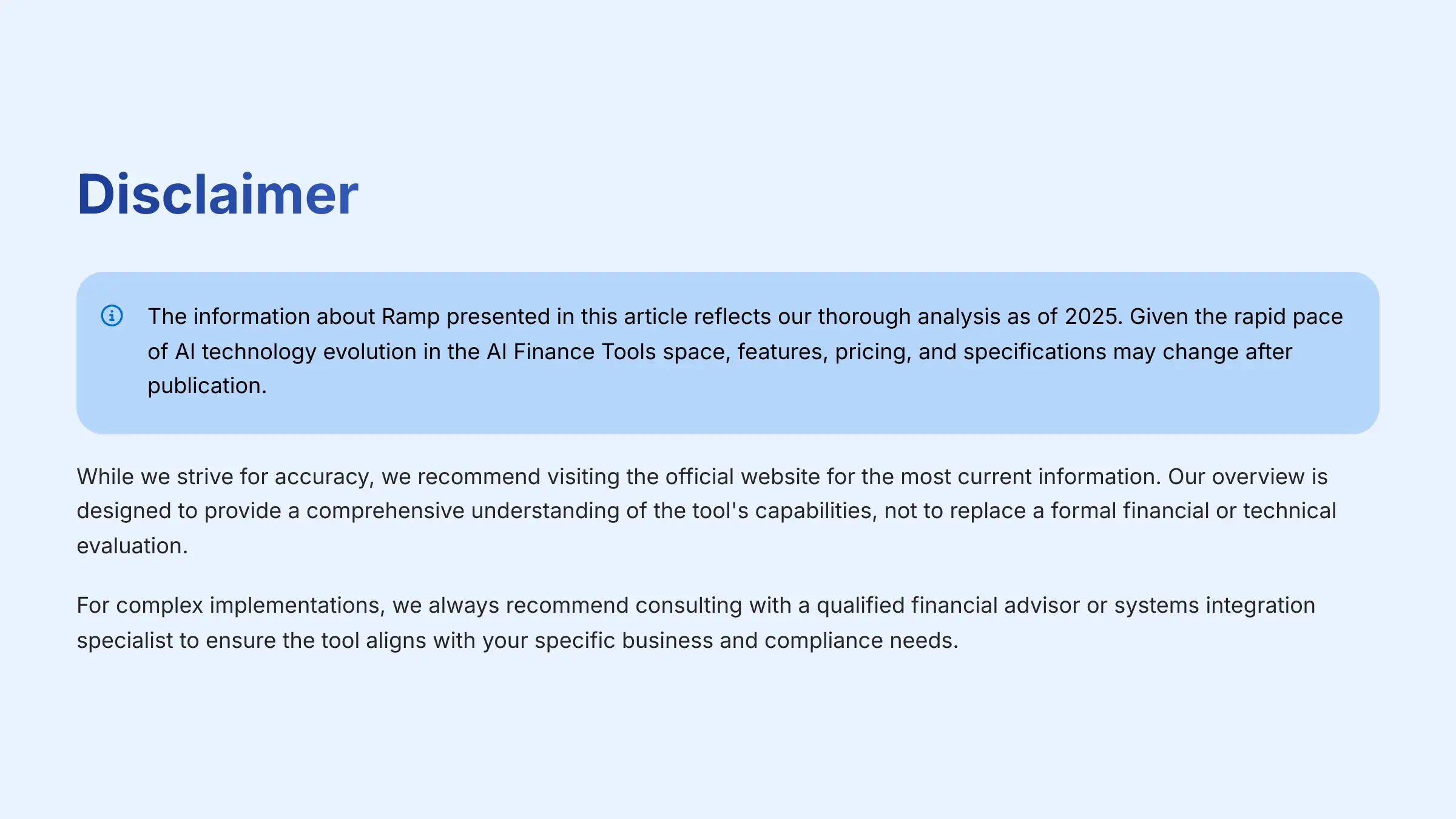 Disclaimer

The information about Ramp presented in this article reflects our thorough analysis as of 2025. Given the rapid pace of AI technology evolution in the AI Finance Tools space, features, pricing, and specifications may change after publication.

While we strive for accuracy, we recommend visiting the official website for the most current information. Our overview is designed to provide a comprehensive understanding of the tool's capabilities, not to replace a formal financial or technical evaluation.

For complex implementations, we always recommend consulting with a qualified financial advisor or systems integration specialist to ensure the tool aligns with your specific business and compliance needs.